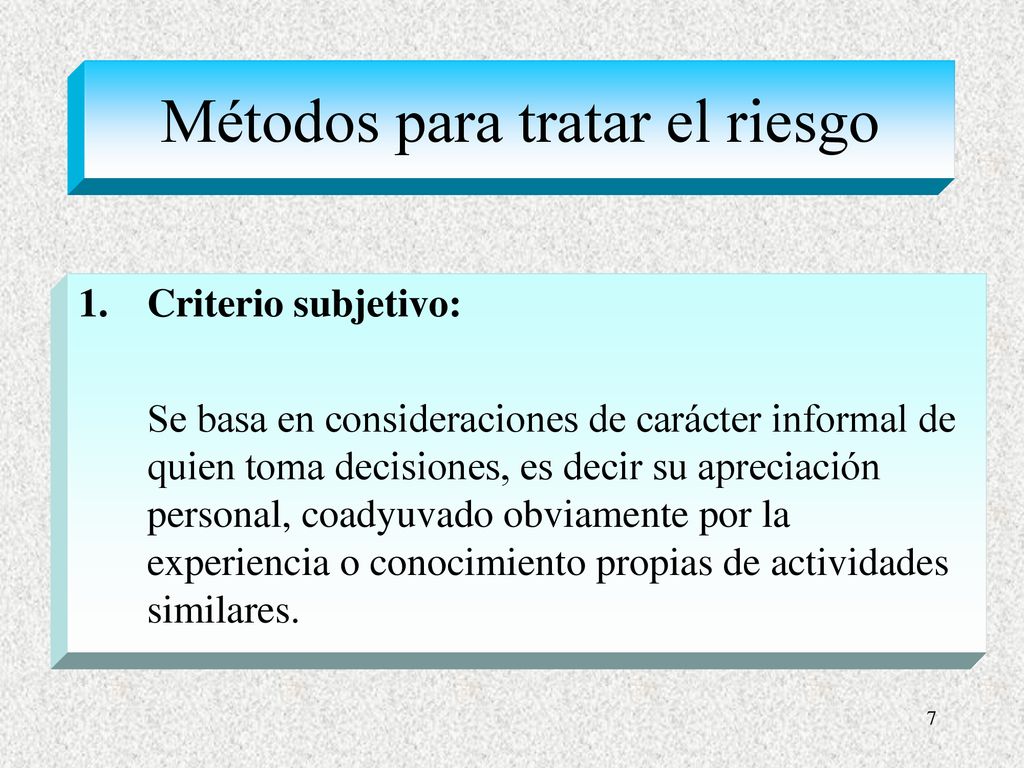 Métodos para tratar el riesgo

1. Criterio subjetivo:

Se basa en consideraciones de carácter informal de quien toma decisiones, es decir su apreciación personal, coadyuvado obviamente por la experiencia o conocimiento propias de actividades similares.

7